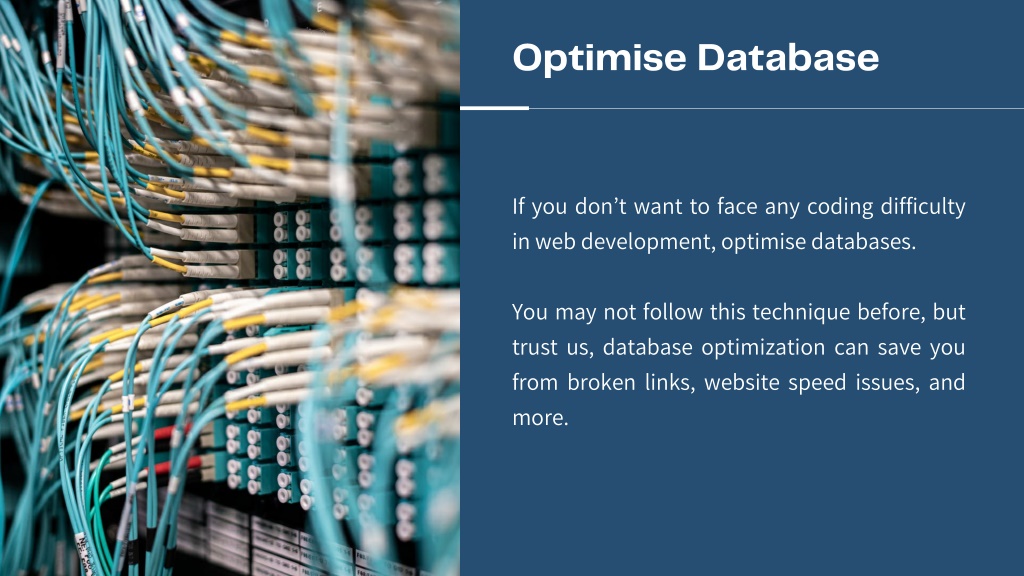 Optimise Database

If you don’t want to face any coding difficulty in web development, optimise databases.

You may not follow this technique before, but trust us, database optimization can save you from broken links, website speed issues, and more.